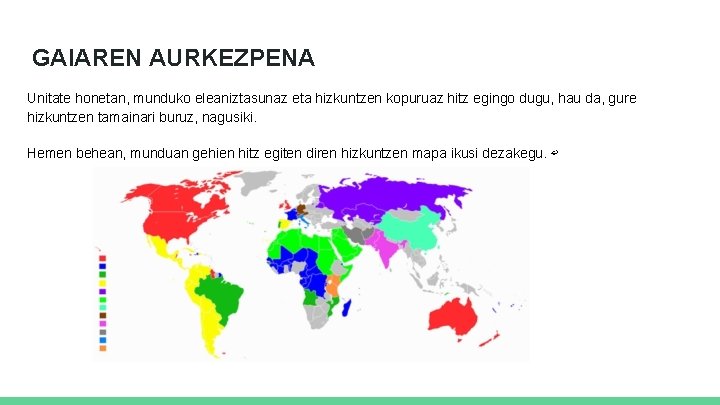 GAIAREN AURKEZPENA

Unitate honetan, munduko eleaniztasunaz eta hizkuntzen kopuruaz hitz egingo dugu, hau da, gure hizkuntzen tamainari buruz, nagusiki.

Hemen behean, munduan gehien hitz egiten diren hizkuntzen mapa ikusi dezakegu.